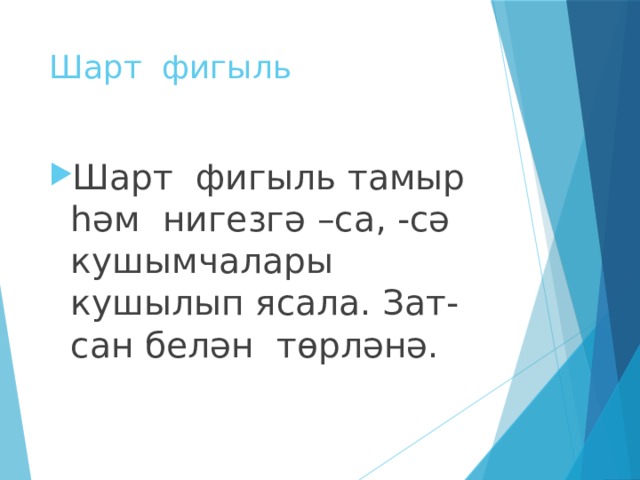 Шарт фигыль

Шарт фигыль тамыр һәм нигезгә –са, -сә кушымчалары кушылып ясала. Зат-сан белән төрләнә.